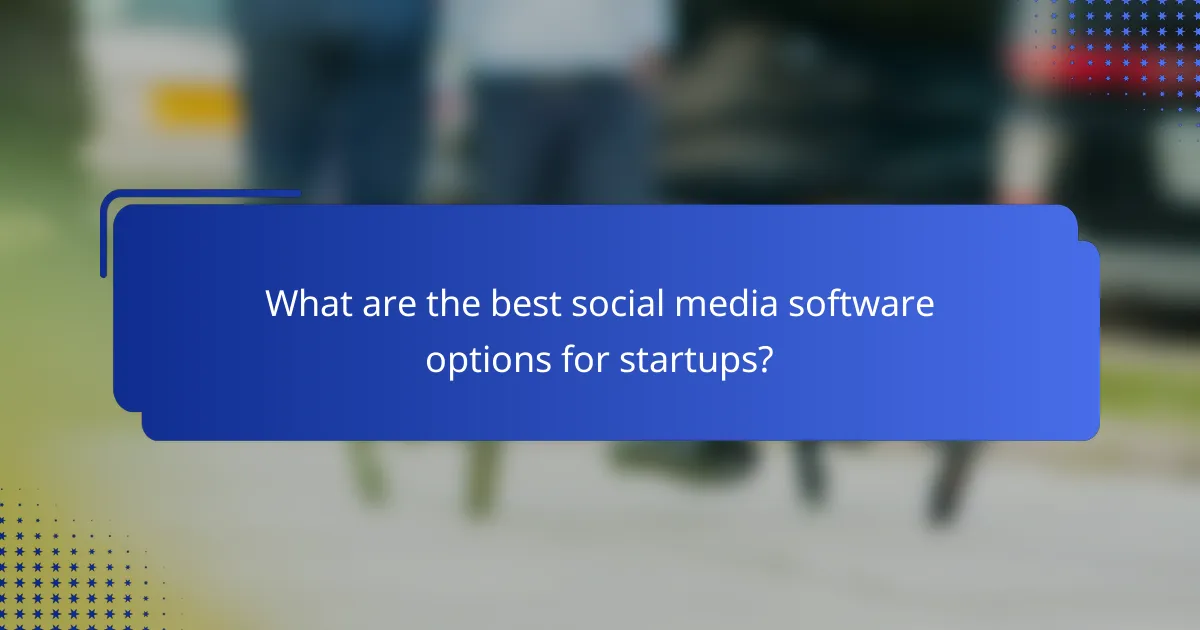 What are the best social media software options for startups?